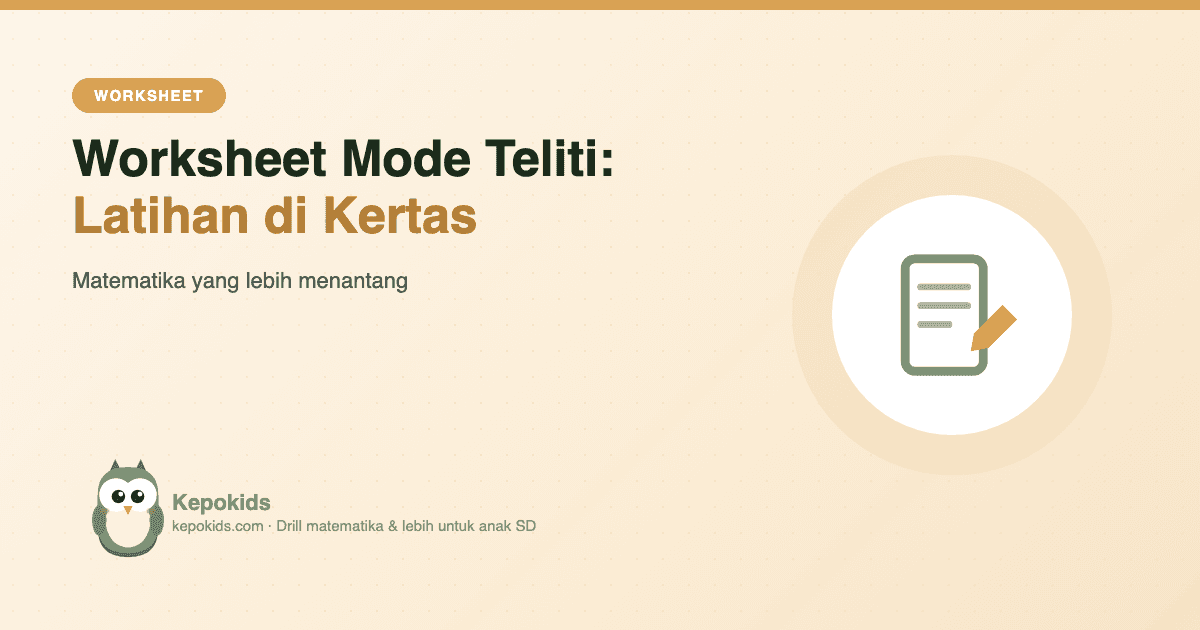 WORKSHEET

Worksheet Mode Teliti:
Latihan di Kertas

Matematika yang lebih menantang

Kepokids
kepokids.com · Drill matematika & lebih untuk anak SD